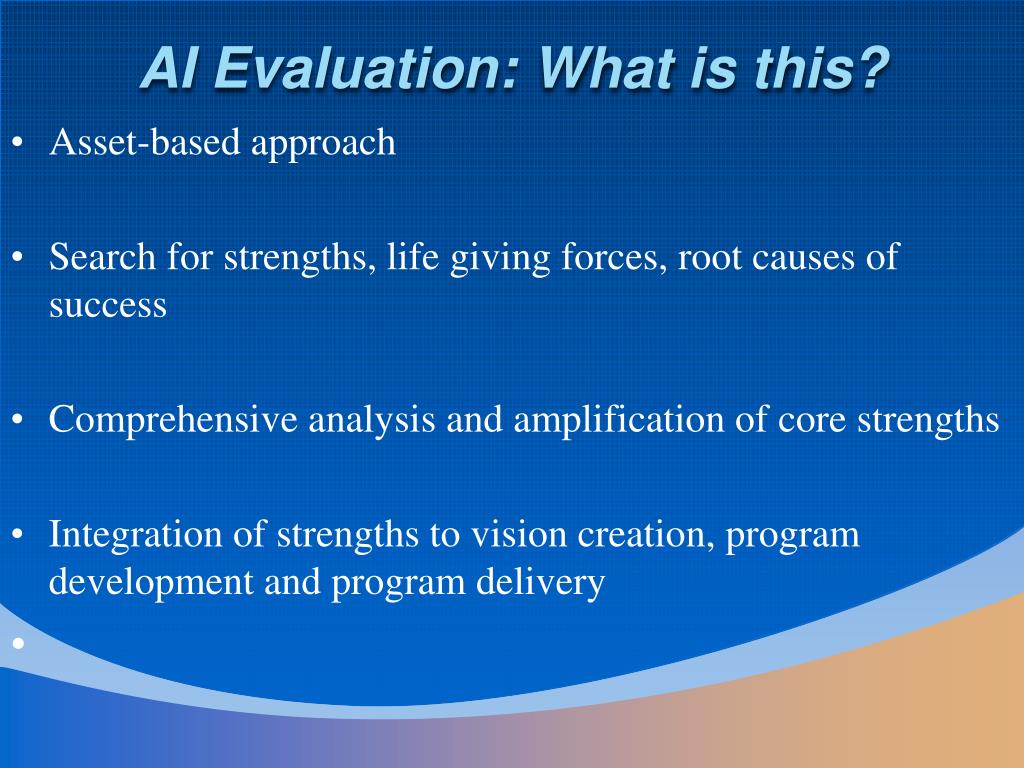 AI Evaluation: What is this?

• Asset-based approach

• Search for strengths, life giving forces, root causes of success

• Comprehensive analysis and amplification of core strengths

• Integration of strengths to vision creation, program development and program delivery

•